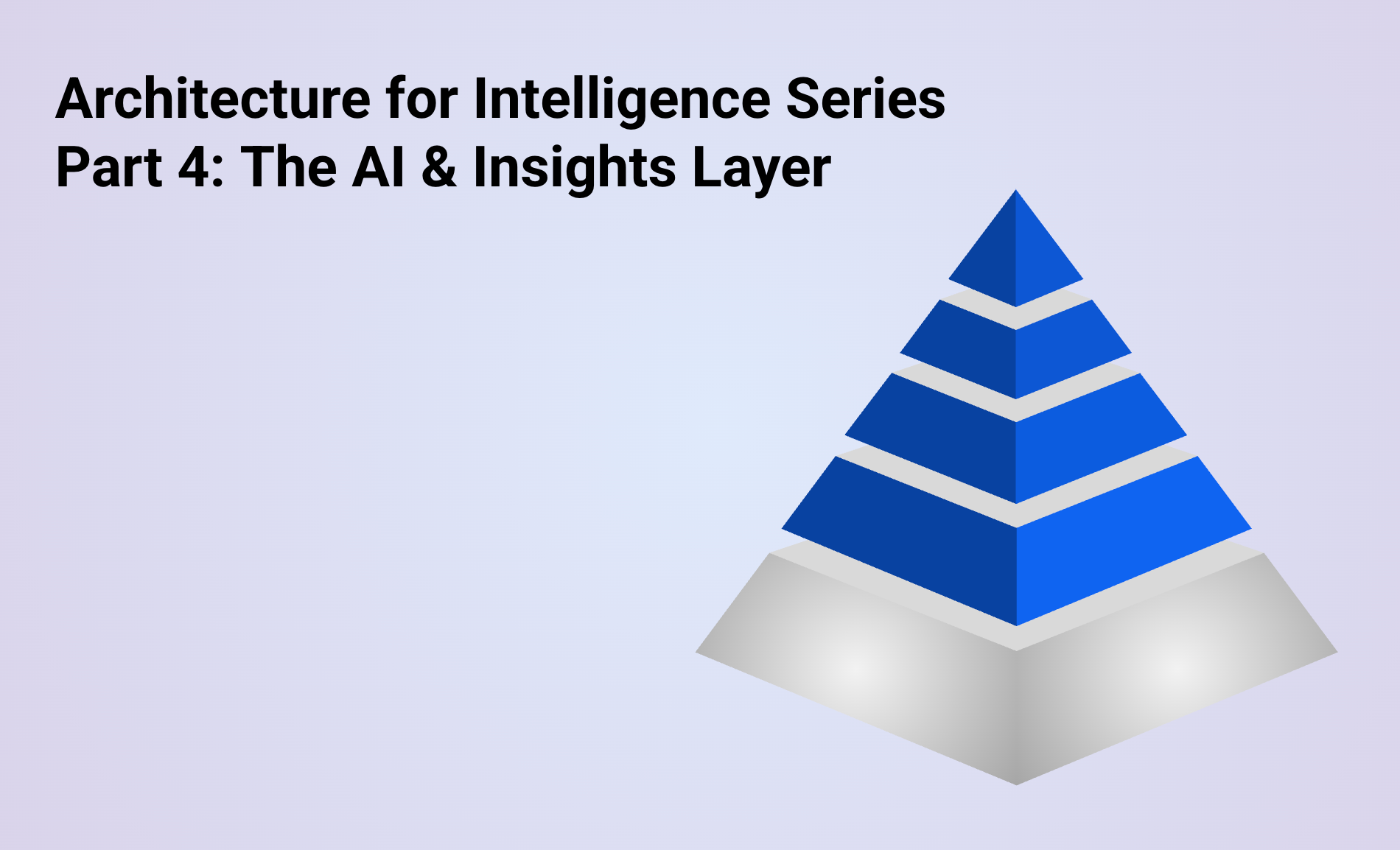 Architecture for Intelligence Series
Part 4: The AI & Insights Layer